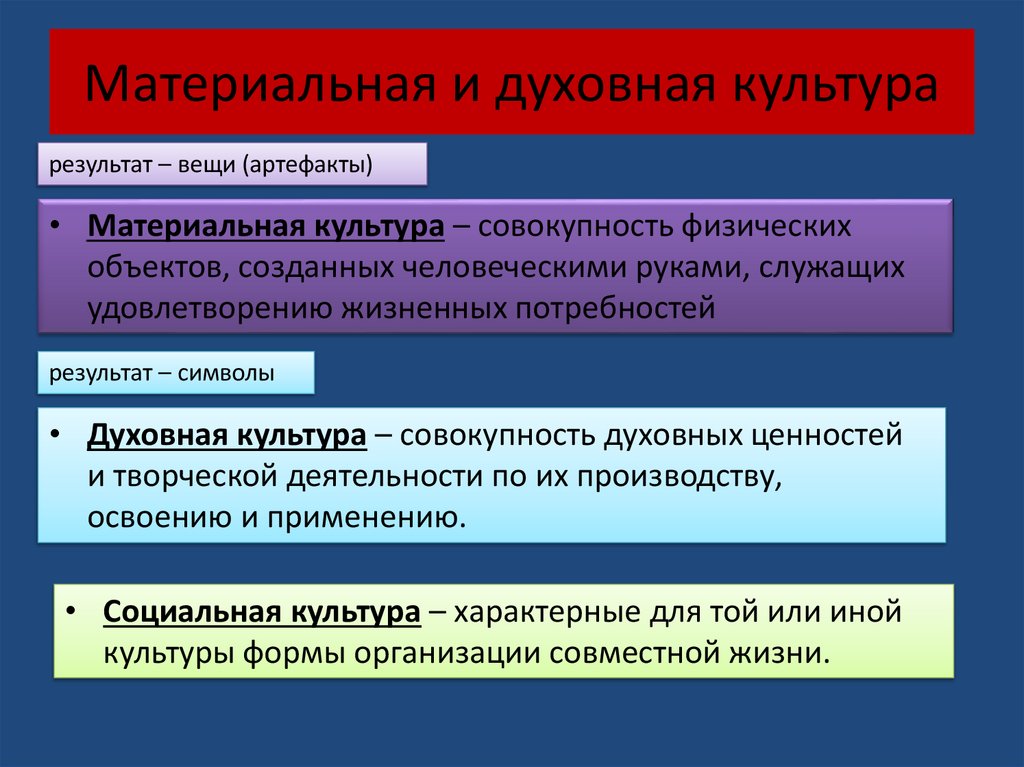 Материальная и духовная культура

результат – вещи (артефакты)

• Материальная культура – совокупность физических объектов, созданных человеческими руками, служащих удовлетворению жизненных потребностей

результат – символы

• Духовная культура – совокупность духовных ценностей и творческой деятельности по их производству, освоению и применению.

• Социальная культура – характерные для той или иной культуры формы организации совместной жизни.